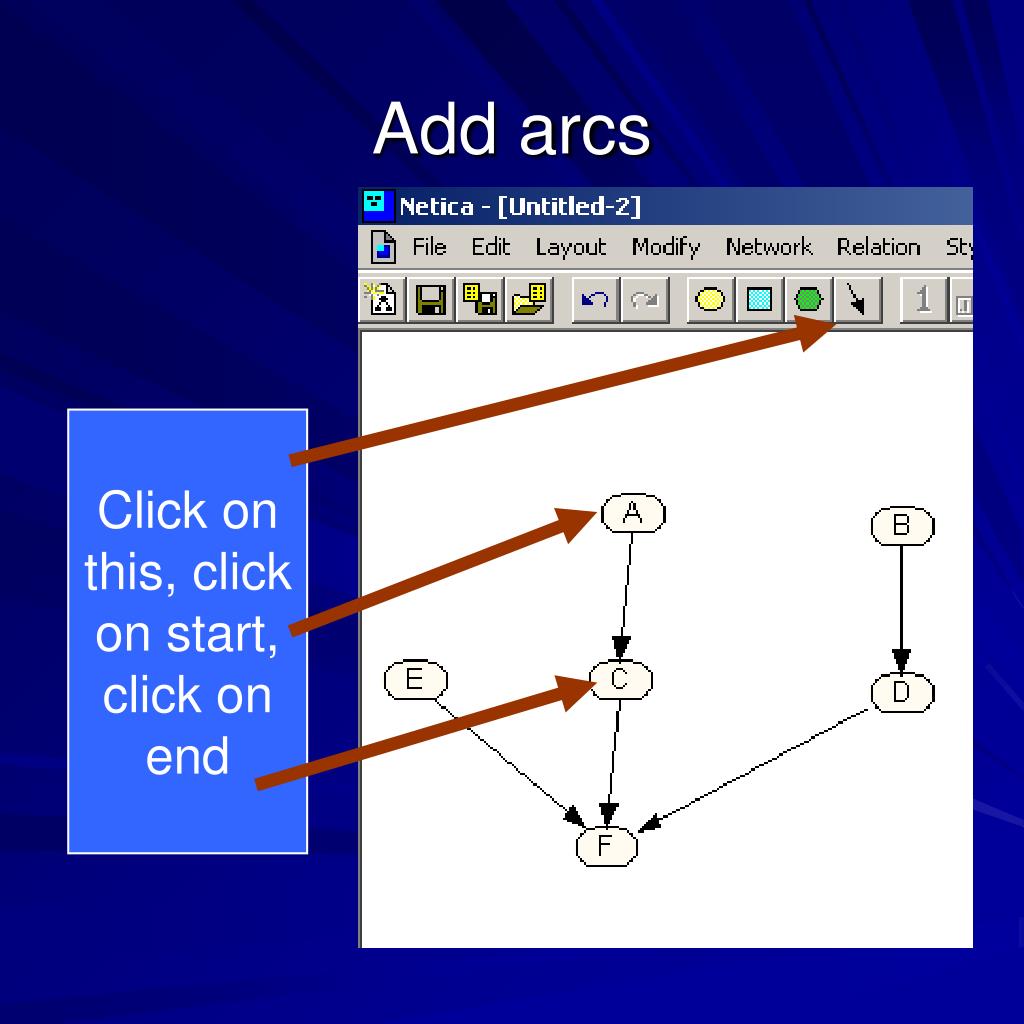 Add arcs

Netica - [Untitled-2]

File Edit Layout Modify Network Relation Sty

1

Click on this, click on start, click on end

A

B

E

C

D

F